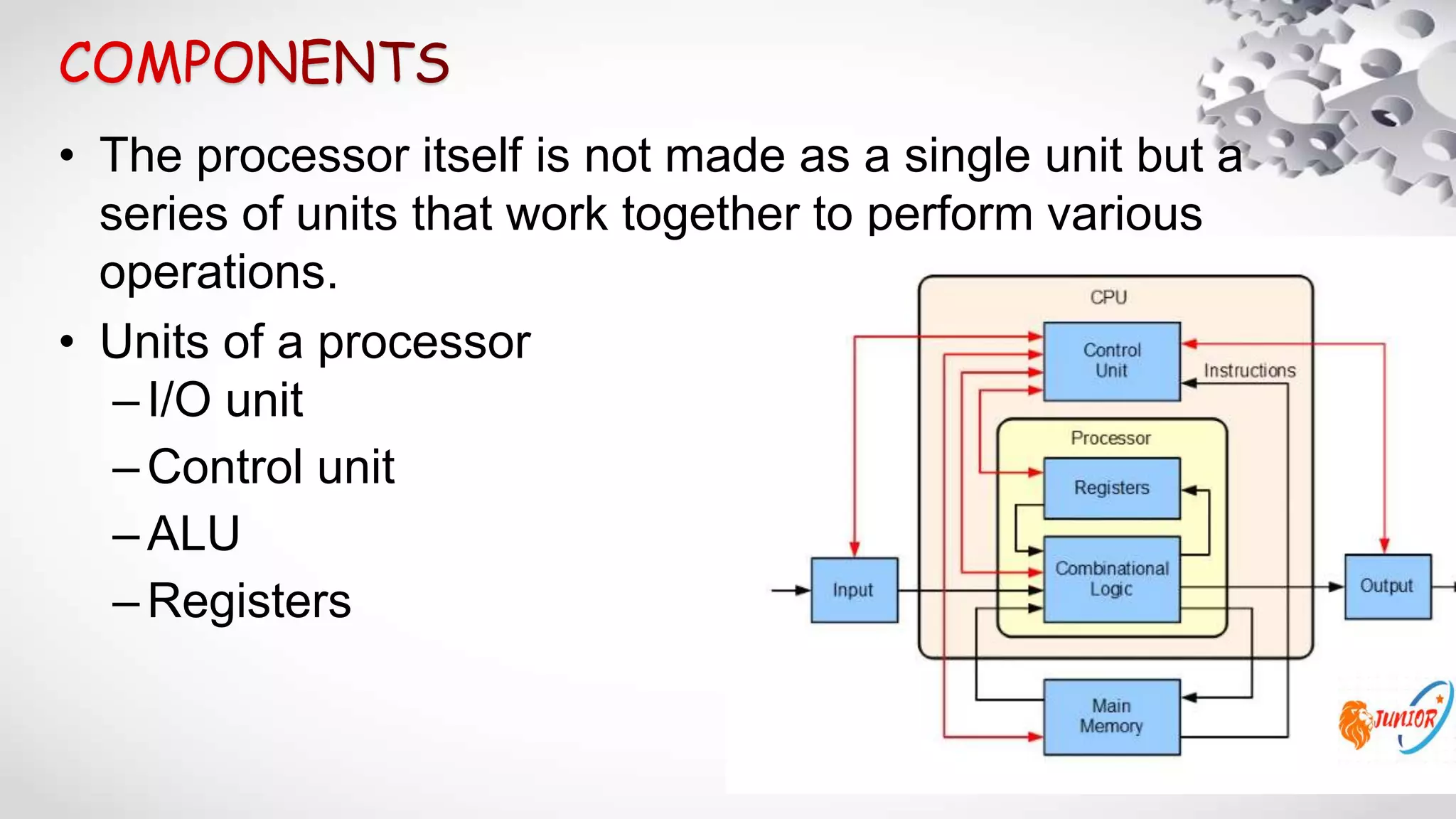 COMPONENTS

• The processor itself is not made as a single unit but a series of units that work together to perform various operations.

• Units of a processor
– I/O unit
– Control unit
– ALU
– Registers

CPU

Control Unit

Instructions

Processor

Registers

Combinational Logic

Input

Output

Main Memory

JUNIOR